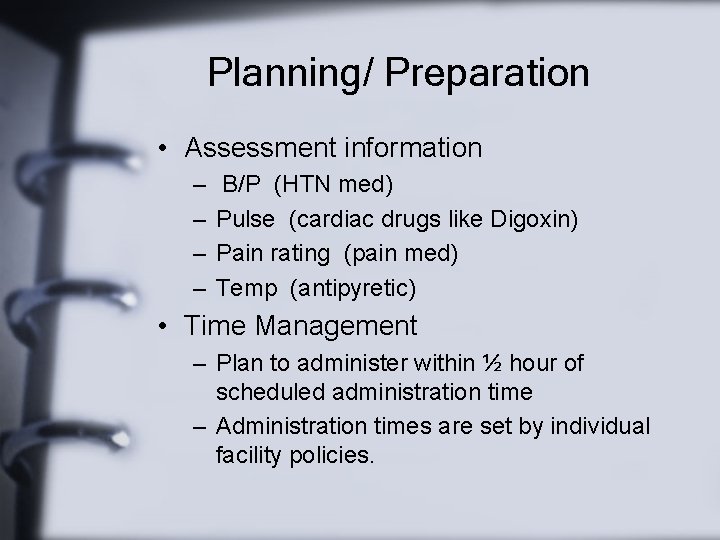 Planning/ Preparation

• Assessment information
 – B/P (HTN med)
 – Pulse (cardiac drugs like Digoxin)
 – Pain rating (pain med)
 – Temp (antipyretic)

• Time Management
 – Plan to administer within ½ hour of scheduled administration time
 – Administration times are set by individual facility policies.